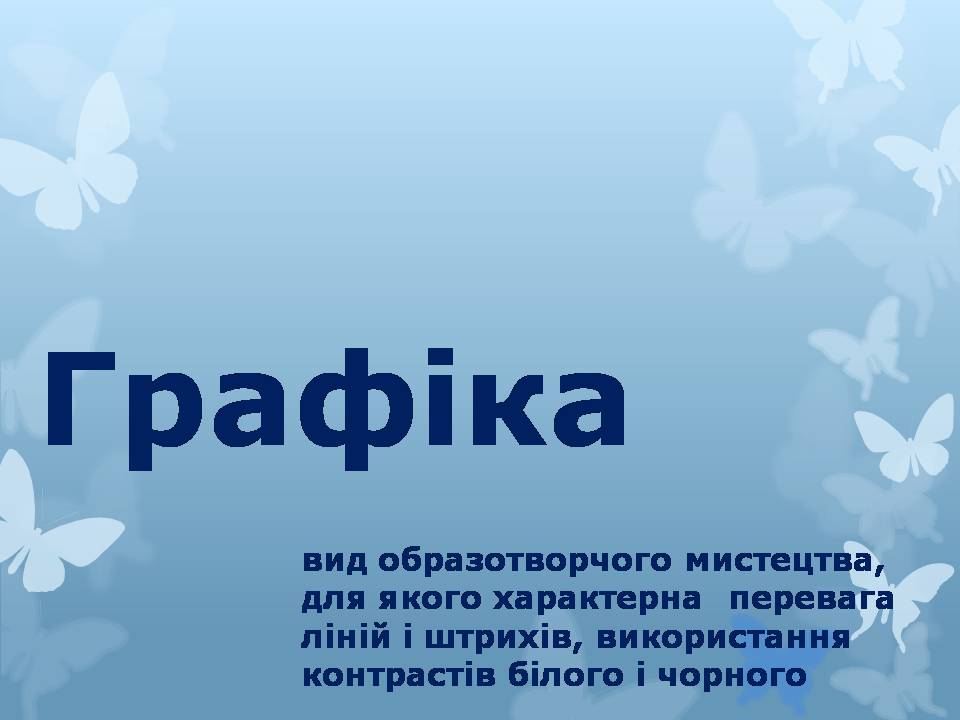 Графіка

вид образотворчого мистецтва, для якого характерна перевага ліній і штрихів, використання контрастів білого і чорного